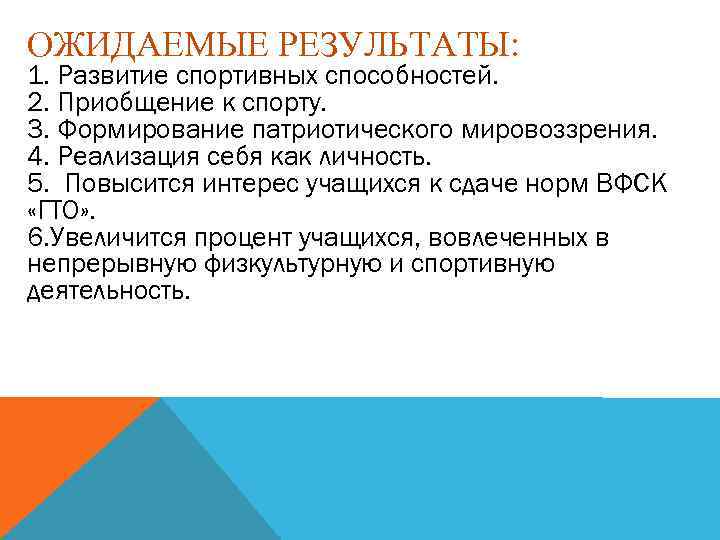 ОЖИДАЕМЫЕ РЕЗУЛЬТАТЫ:
1. Развитие спортивных способностей.
2. Приобщение к спорту.
3. Формирование патриотического мировоззрения.
4. Реализация себя как личность.
5. Повысится интерес учащихся к сдаче норм ВФСК «ГТО».
6.Увеличится процент учащихся, вовлеченных в непрерывную физкультурную и спортивную деятельность.